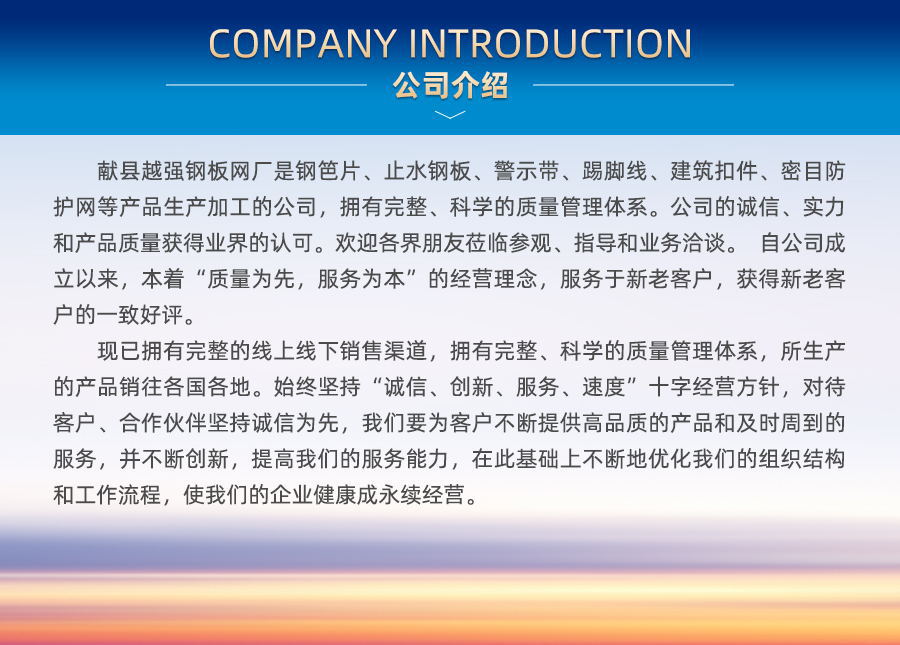 COMPANY INTRODUCTION
公司介绍

献县越强钢板网厂是钢笆片、止水钢板、警示带、踢脚线、建筑扣件、密目防护网等产品生产加工的公司，拥有完整、科学的质量管理体系。公司的诚信、实力和产品质量获得业界的认可。欢迎各界朋友莅临参观、指导和业务洽谈。 自公司成立以来，本着“质量为先，服务为本”的经营理念，服务于新老客户，获得新老客户的一致好评。

现已拥有完整的线上线下销售渠道，拥有完整、科学的质量管理体系，所生产的产品销往各国各地。始终坚持“诚信、创新、服务、速度”十字经营方针，对待客户、合作伙伴坚持诚信为先，我们要为客户不断提供高品质的产品和及时周到的服务，并不断创新，提高我们的服务能力，在此基础上不断地优化我们的组织结构和工作流程，使我们的企业健康成永续经营。